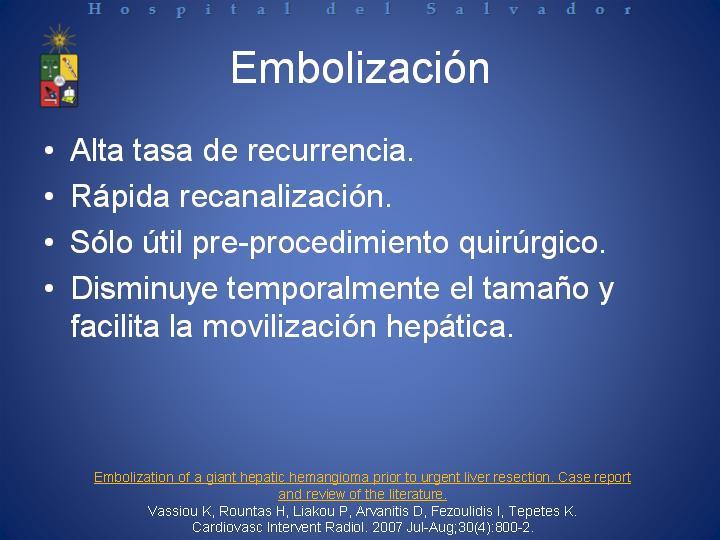 Hospital del Salvador

Embolización

• Alta tasa de recurrencia.
• Rápida recanalización.
• Sólo útil pre-procedimiento quirúrgico.
• Disminuye temporalmente el tamaño y facilita la movilización hepática.

Embolization of a giant hepatic hemangioma prior to urgent liver resection. Case report and review of the literature.
Vassiou K, Rountas H, Liakou P, Arvanitis D, Fezoulidis I, Tepetes K.
Cardiovasc Intervent Radiol. 2007 Jul-Aug;30(4):800-2.